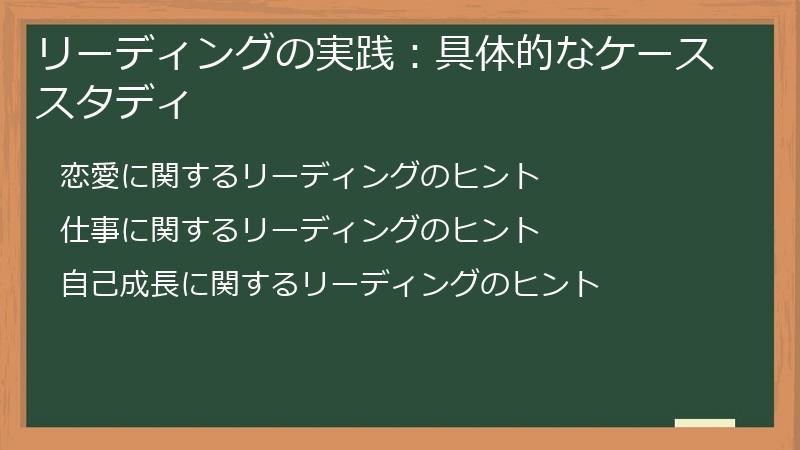 リーディングの実践：具体的なケーススタディ

恋愛に関するリーディングのヒント

仕事に関するリーディングのヒント

自己成長に関するリーディングのヒント